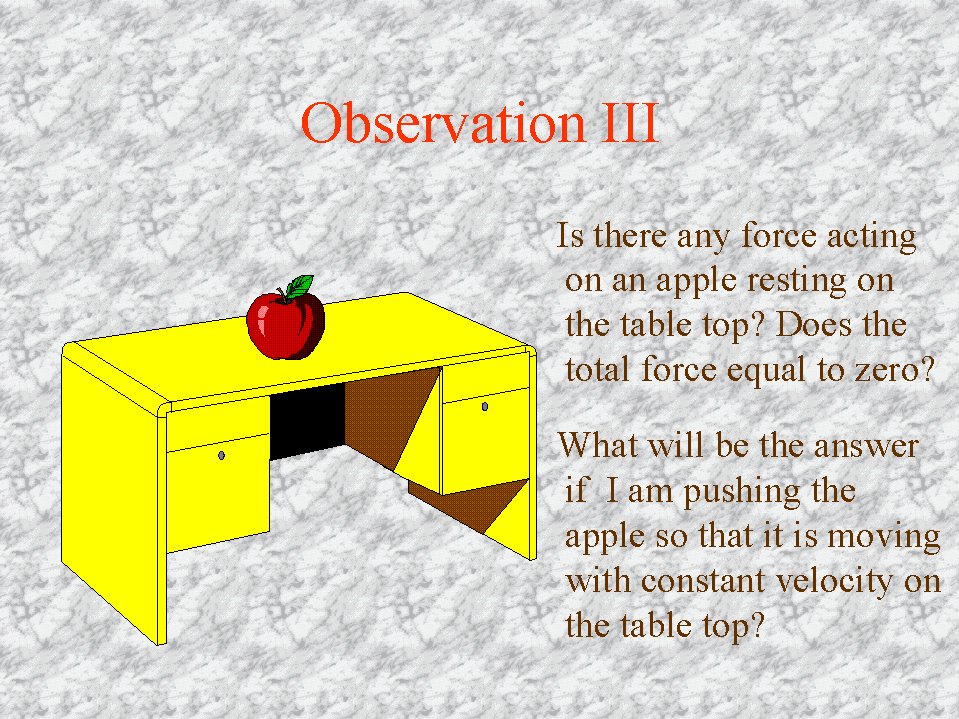 Observation III

Is there any force acting on an apple resting on the table top? Does the total force equal to zero?

What will be the answer if I am pushing the apple so that it is moving with constant velocity on the table top?